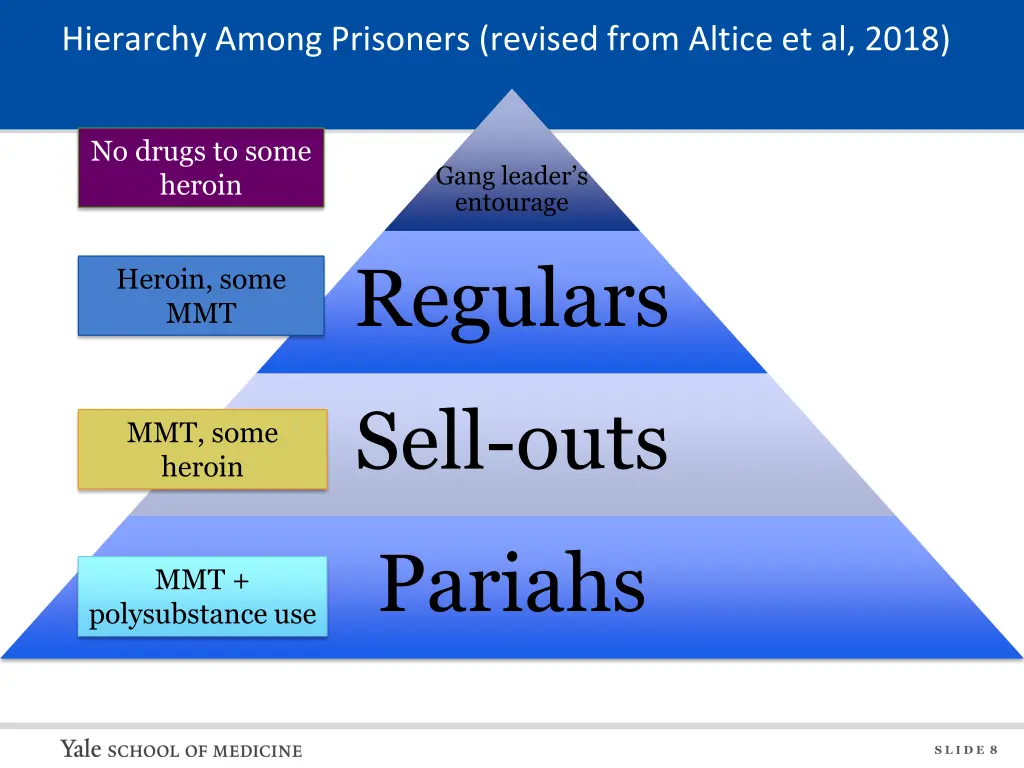 Hierarchy Among Prisoners (revised from Altice et al, 2018)

No drugs to some heroin

Gang leader's entourage

Heroin, some MMT

Regulars

MMT, some heroin

Sell-outs

MMT + polysubstance use

Pariahs

Yale SCHOOL OF MEDICINE

SLIDE 8